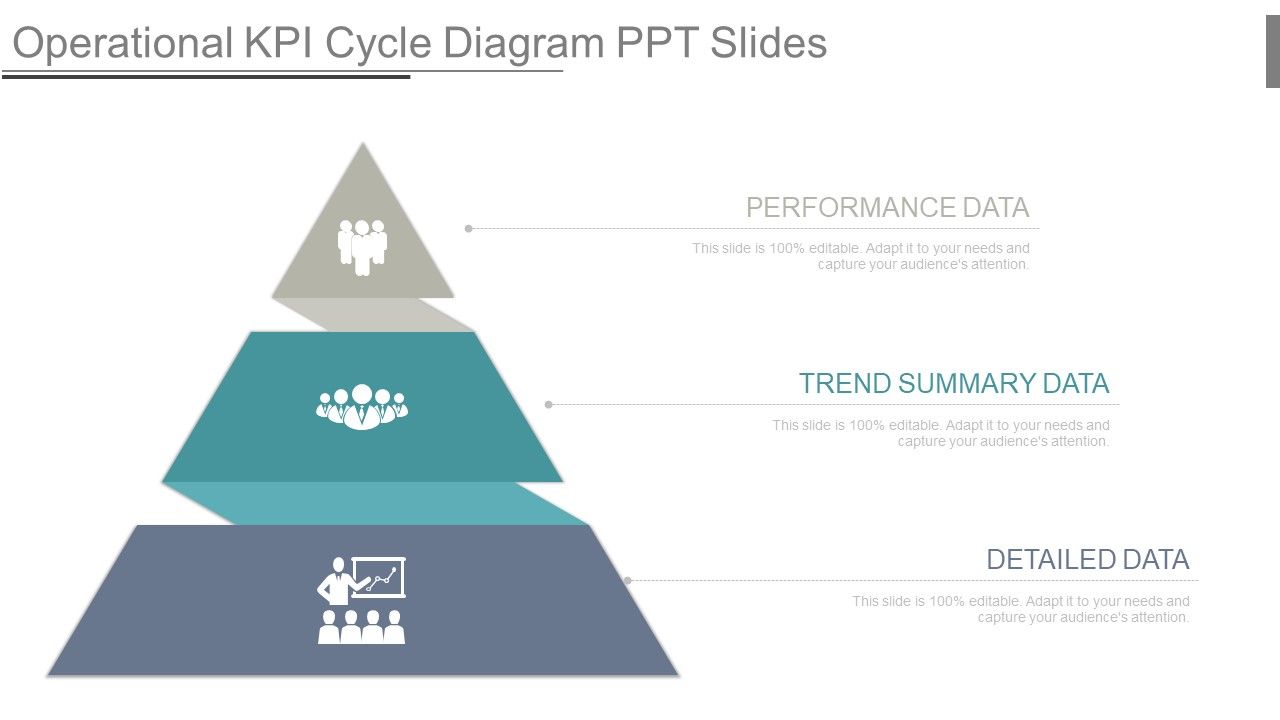 Operational KPI Cycle Diagram PPT Slides

PERFORMANCE DATA

This slide is 100% editable. Adapt it to your needs and capture your audience's attention.

TREND SUMMARY DATA

This slide is 100% editable. Adapt it to your needs and capture your audience's attention.

DETAILED DATA

This slide is 100% editable. Adapt it to your needs and capture your audience's attention.